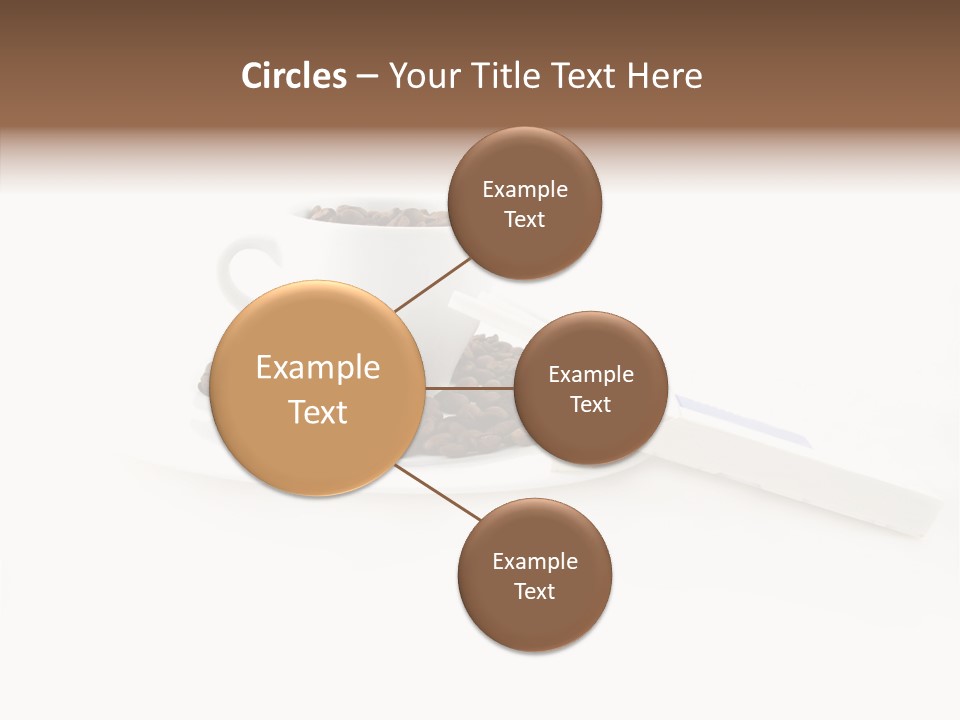 Circles – Your Title Text Here

Example Text

Example Text

Example Text

Example Text